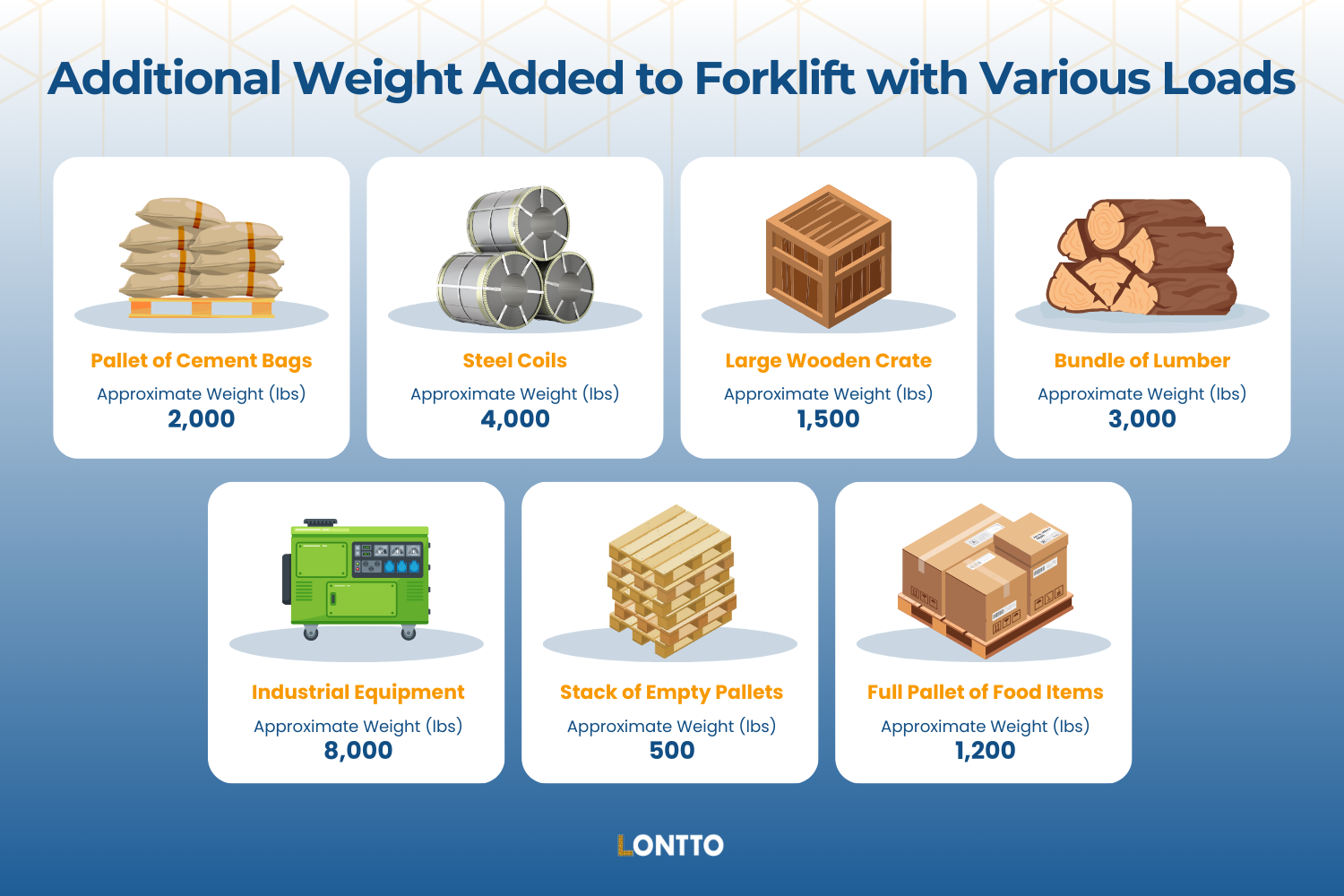 Additional Weight Added to Forklift with Various Loads

Pallet of Cement Bags
Approximate Weight (lbs)
2,000

Steel Coils
Approximate Weight (lbs)
4,000

Large Wooden Crate
Approximate Weight (lbs)
1,500

Bundle of Lumber
Approximate Weight (lbs)
3,000

Industrial Equipment
Approximate Weight (lbs)
8,000

Stack of Empty Pallets
Approximate Weight (lbs)
500

Full Pallet of Food Items
Approximate Weight (lbs)
1,200

LONTTO